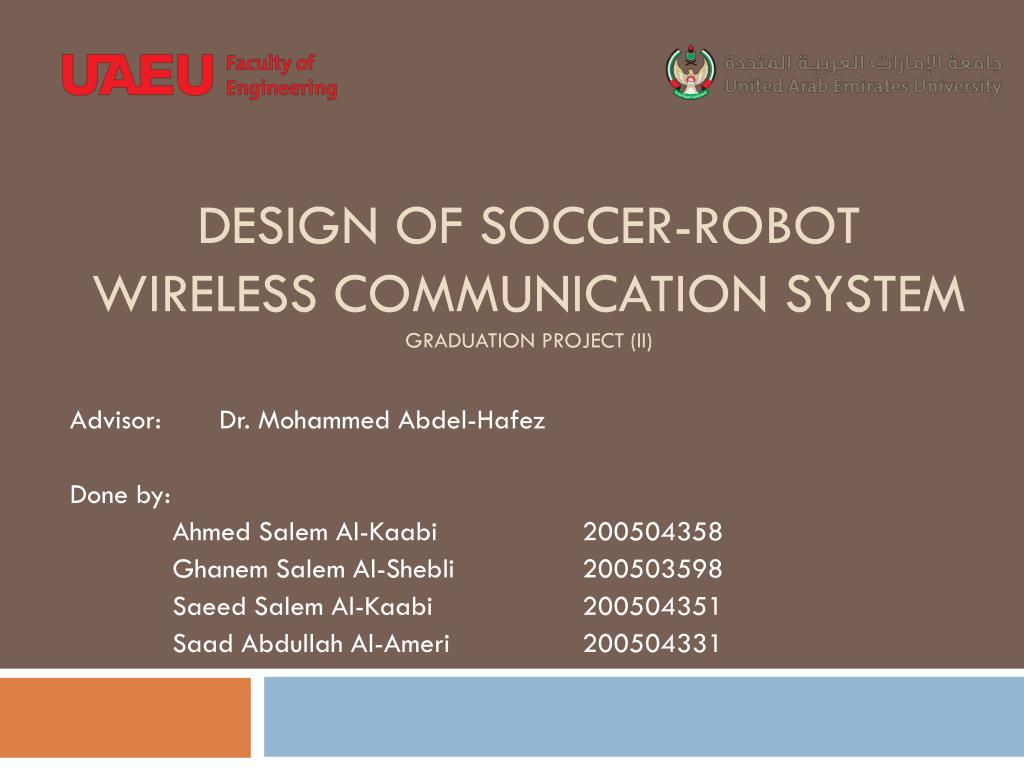 UAEU Faculty of Engineering

جامعة الإمارات العربية المتحدة
United Arab Emirates University

DESIGN OF SOCCER-ROBOT WIRELESS COMMUNICATION SYSTEM
GRADUATION PROJECT (II)

Advisor: Dr. Mohammed Abdel-Hafez

Done by:

Ahmed Salem Al-Kaabi 200504358
Ghanem Salem Al-Shebli 200503598
Saeed Salem Al-Kaabi 200504351
Saad Abdullah Al-Ameri 200504331